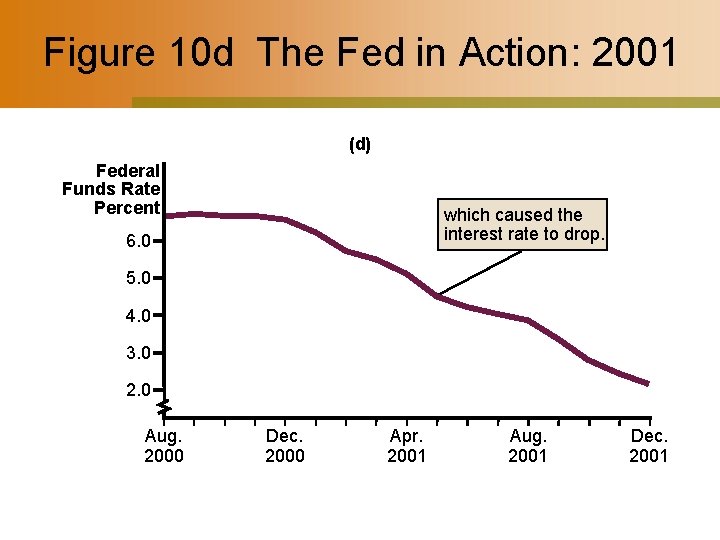 Figure 10d The Fed in Action: 2001

(d)

Federal Funds Rate Percent

6.0
5.0
4.0
3.0
2.0

which caused the interest rate to drop.

Aug. 2000
Dec. 2000
Apr. 2001
Aug. 2001
Dec. 2001